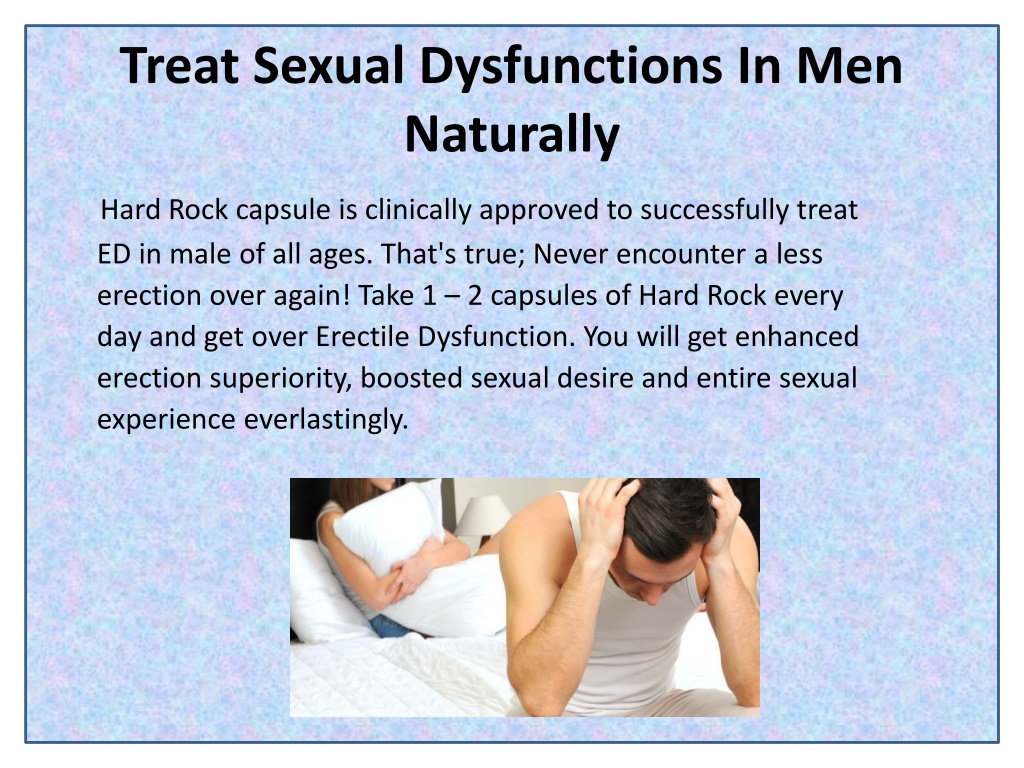 Treat Sexual Dysfunctions In Men Naturally

Hard Rock capsule is clinically approved to successfully treat ED in male of all ages. That's true; Never encounter a less erection over again! Take 1 – 2 capsules of Hard Rock every day and get over Erectile Dysfunction. You will get enhanced erection superiority, boosted sexual desire and entire sexual experience everlastingly.